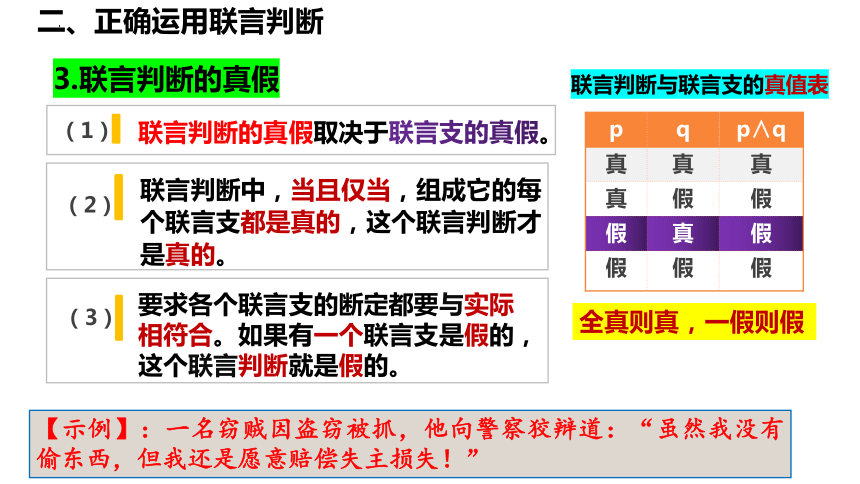 二、正确运用联言判断

3.联言判断的真假

（1）联言判断的真假取决于联言支的真假。

（2）联言判断中，当且仅当，组成它的每个联言支都是真的，这个联言判断才是真的。

（3）要求各个联言支的断定都要与实际相符合。如果有一个联言支是假的，这个联言判断就是假的。

联言判断与联言支的真值表

| p | q | p∧q |
|---|---|---|
| 真 | 真 | 真 |
| 真 | 假 | 假 |
| 假 | 真 | 假 |
| 假 | 假 | 假 |

全真则真，一假则假

【示例】：一名窃贼因盗窃被抓，他向警察狡辩道：“虽然我没有偷东西，但我还是愿意赔偿失主损失！”